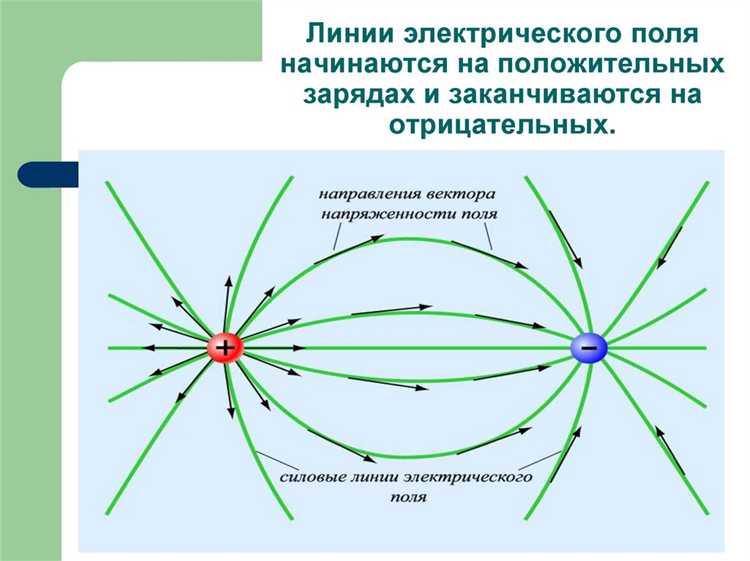 Линии электрического поля начинаются на положительных зарядах и заканчиваются на отрицательных.

направления вектора напряженности поля

+

−

силовые линии электрического поля